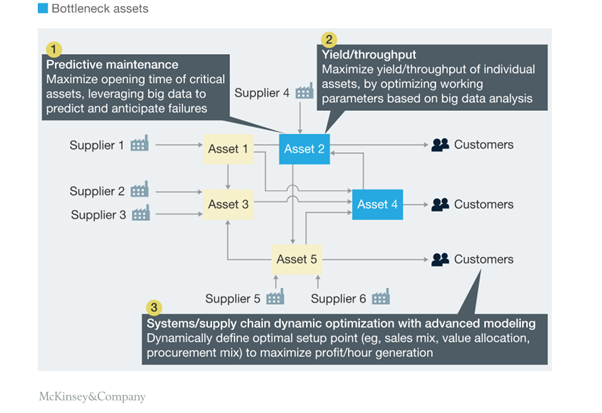 Bottleneck assets

1
Predictive maintenance
Maximize opening time of critical assets, leveraging big data to predict and anticipate failures

2
Yield/throughput
Maximize yield/throughput of individual assets, by optimizing working parameters based on big data analysis

Supplier 4

Supplier 1
Asset 1
Asset 2
Customers

Supplier 2
Supplier 3
Asset 3
Asset 4
Customers

Asset 5
Customers

Supplier 5
Supplier 6

3
Systems/supply chain dynamic optimization with advanced modeling
Dynamically define optimal setup point (eg, sales mix, value allocation, procurement mix) to maximize profit/hour generation

McKinsey&Company